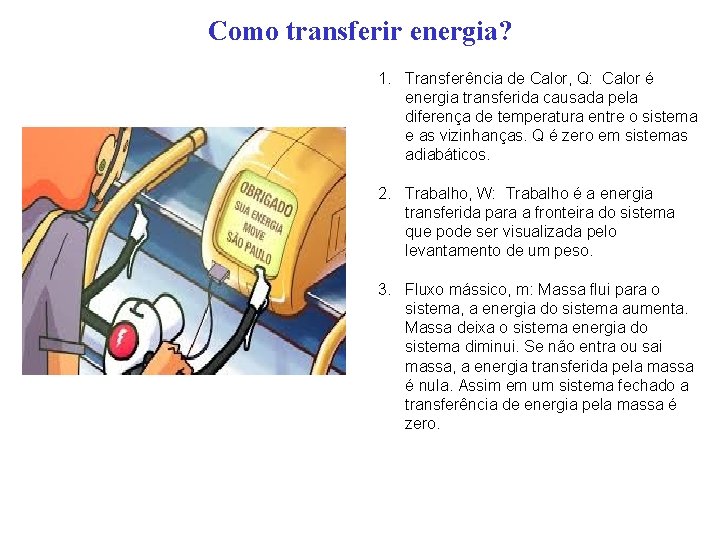 Como transferir energia?

OBRIGADO
SUA ENERGIA
MOVE
SÃO PAULO

1. Transferência de Calor, Q: Calor é energia transferida causada pela diferença de temperatura entre o sistema e as vizinhanças. Q é zero em sistemas adiabáticos.

2. Trabalho, W: Trabalho é a energia transferida para a fronteira do sistema que pode ser visualizada pelo levantamento de um peso.

3. Fluxo mássico, m: Massa flui para o sistema, a energia do sistema aumenta. Massa deixa o sistema energia do sistema diminui. Se não entra ou sai massa, a energia transferida pela massa é nula. Assim em um sistema fechado a transferência de energia pela massa é zero.